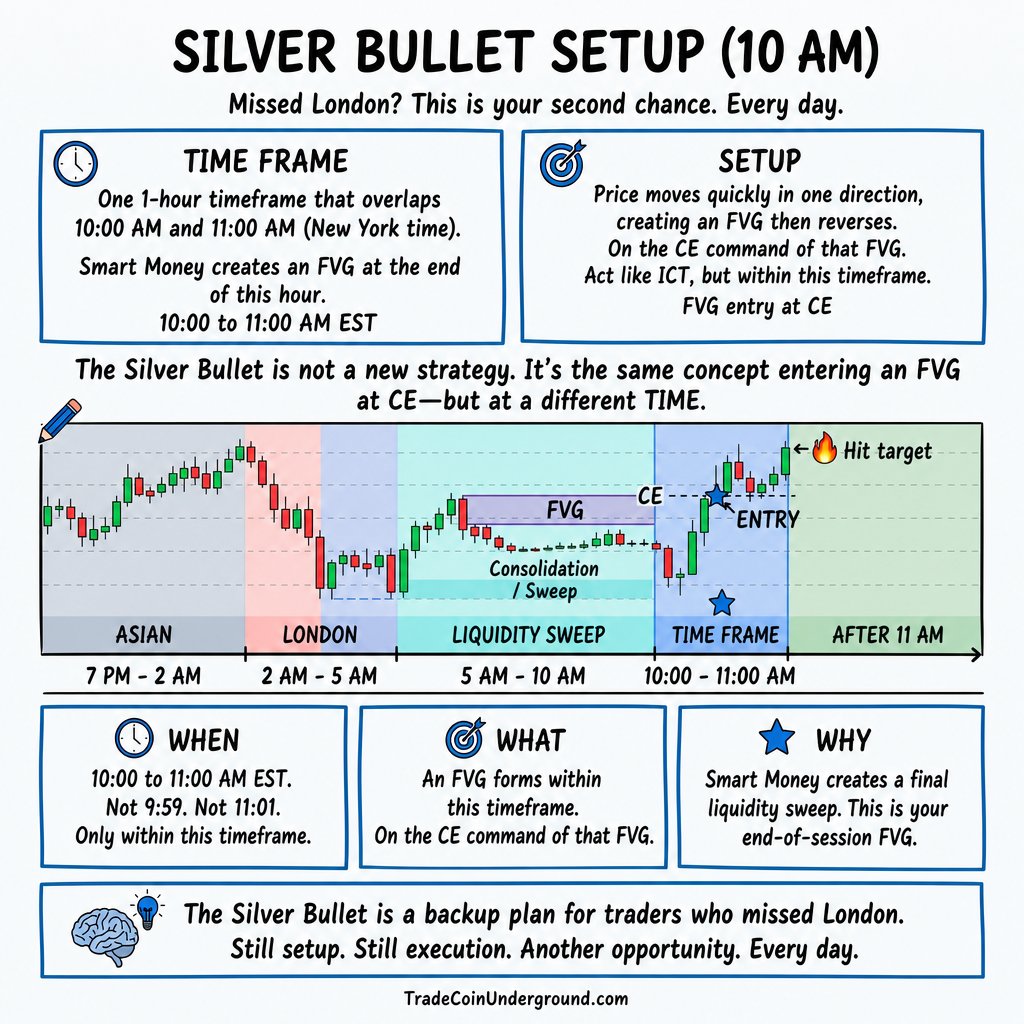 SILVER BULLET SETUP (10 AM)

Missed London? This is your second chance. Every day.

TIME FRAME

One 1-hour timeframe that overlaps 10:00 AM and 11:00 AM (New York time).

Smart Money creates an FVG at the end of this hour.
10:00 to 11:00 AM EST

SETUP

Price moves quickly in one direction, creating an FVG then reverses.
On the CE command of that FVG.
Act like ICT, but within this timeframe.
FVG entry at CE

The Silver Bullet is not a new strategy. It's the same concept entering an FVG at CE—but at a different TIME.

Hit target

CE

FVG

ENTRY

Consolidation / Sweep

ASIAN

LONDON

LIQUIDITY SWEEP

TIME FRAME

AFTER 11 AM

7 PM - 2 AM

2 AM - 5 AM

5 AM - 10 AM

10:00 - 11:00 AM

WHEN

10:00 to 11:00 AM EST.
Not 9:59. Not 11:01.
Only within this timeframe.

WHAT

An FVG forms within this timeframe.
On the CE command of that FVG.

WHY

Smart Money creates a final liquidity sweep. This is your end-of-session FVG.

The Silver Bullet is a backup plan for traders who missed London.
Still setup. Still execution. Another opportunity. Every day.

TradeCoinUnderground.com